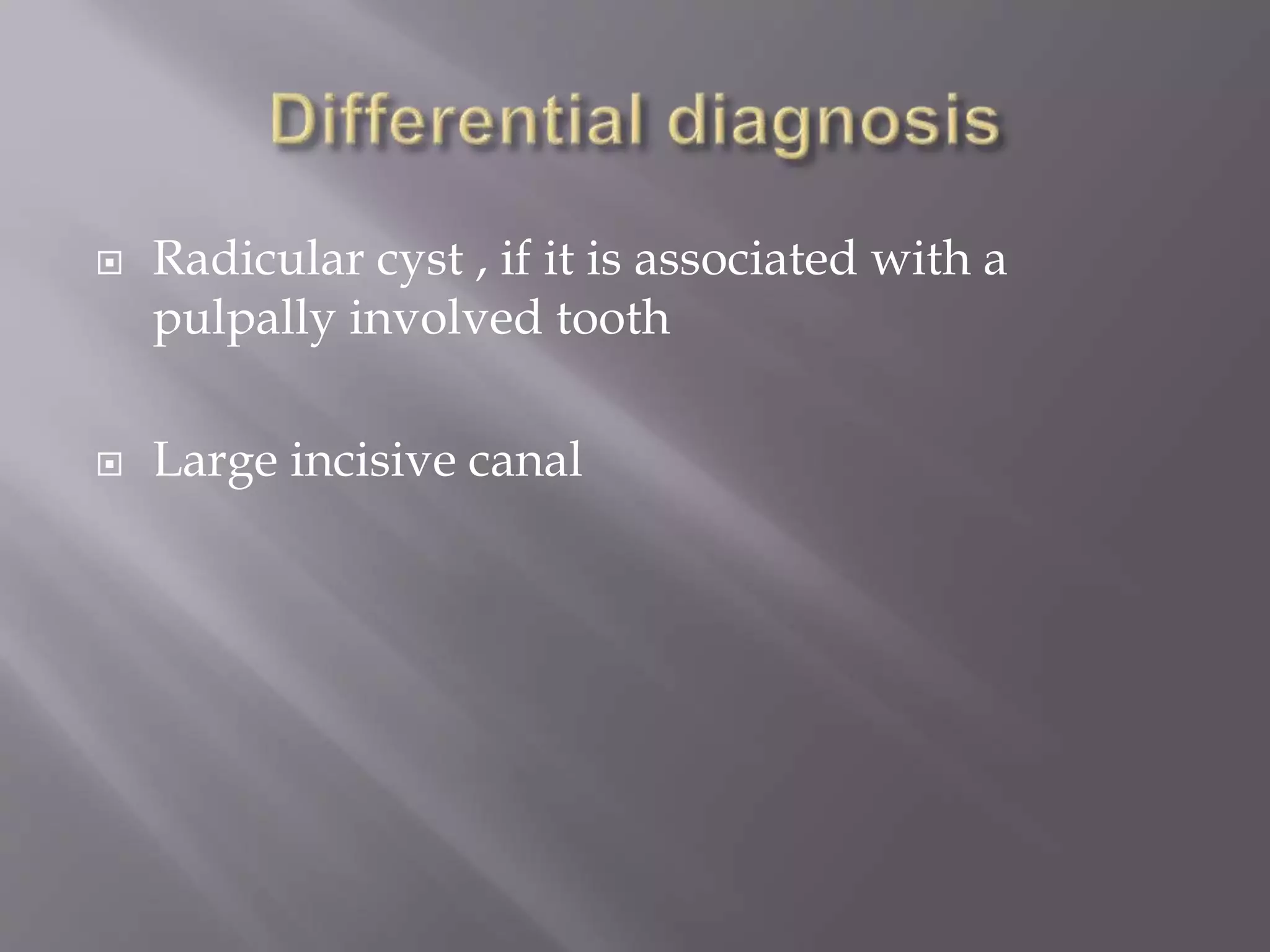 Differential diagnosis

Radicular cyst , if it is associated with a pulpally involved tooth

Large incisive canal